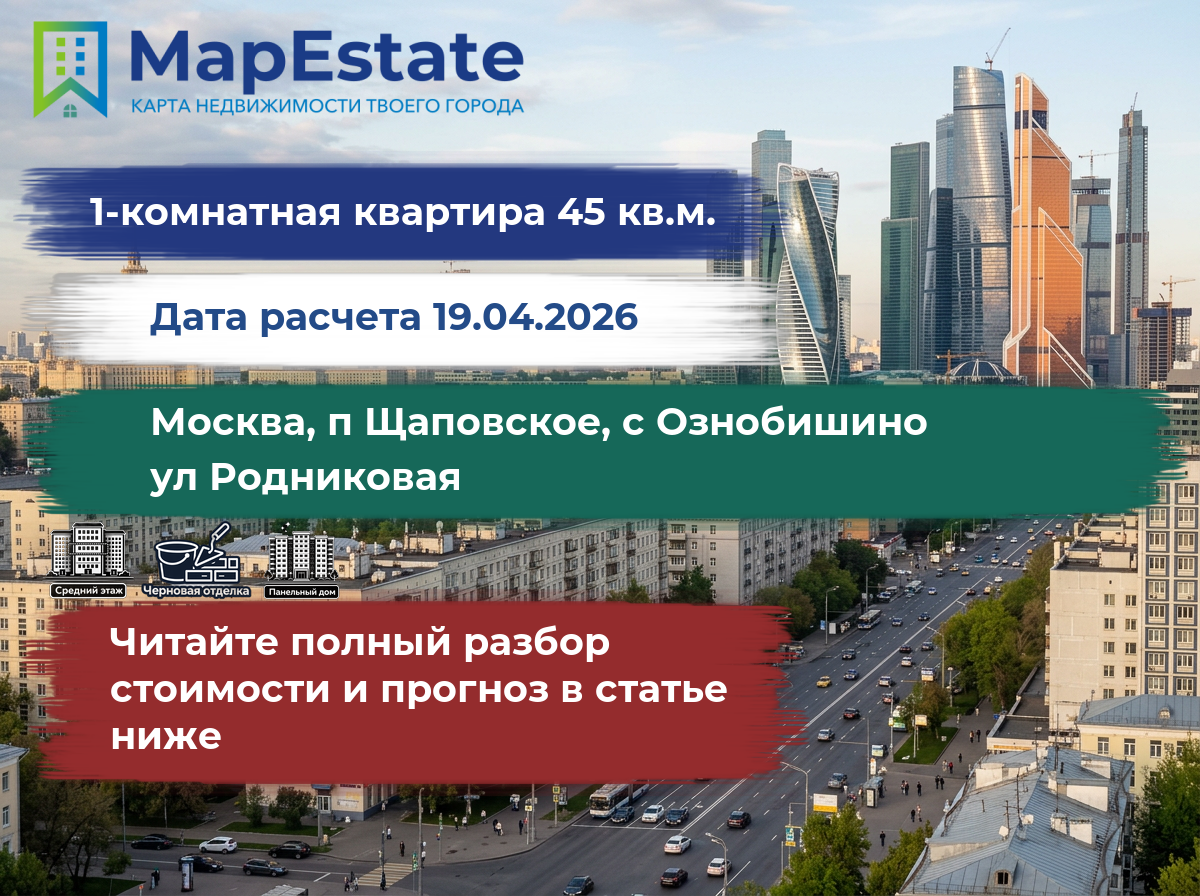 MapEstate
КАРТА НЕДВИЖИМОСТИ ТВОЕГО ГОРОДА

1-комнатная квартира 45 кв.м.

Дата расчета 19.04.2026

Москва, п Щаповское, с Ознобишино
ул Родниковая

Средний этаж
Черновая отделка
Панельный дом

Читайте полный разбор стоимости и прогноз в статье ниже